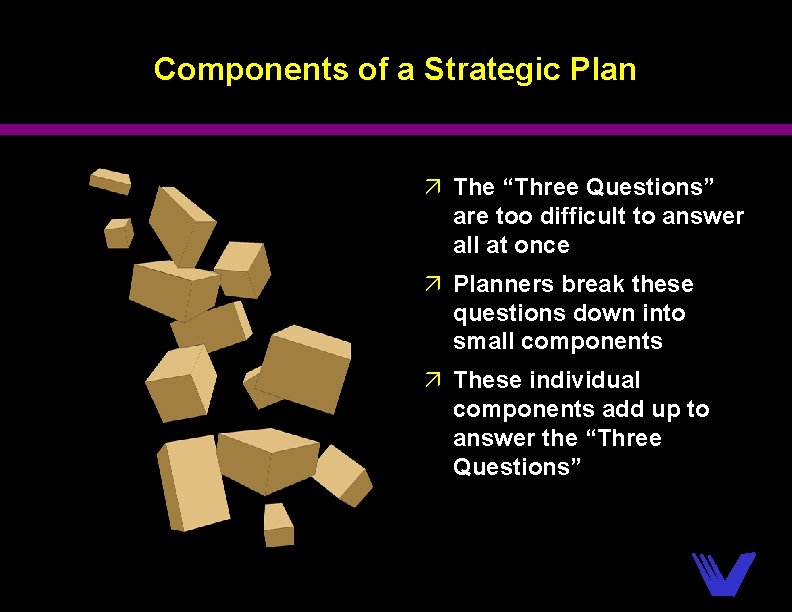 Components of a Strategic Plan

↗ The “Three Questions” are too difficult to answer all at once

↗ Planners break these questions down into small components

↗ These individual components add up to answer the “Three Questions”